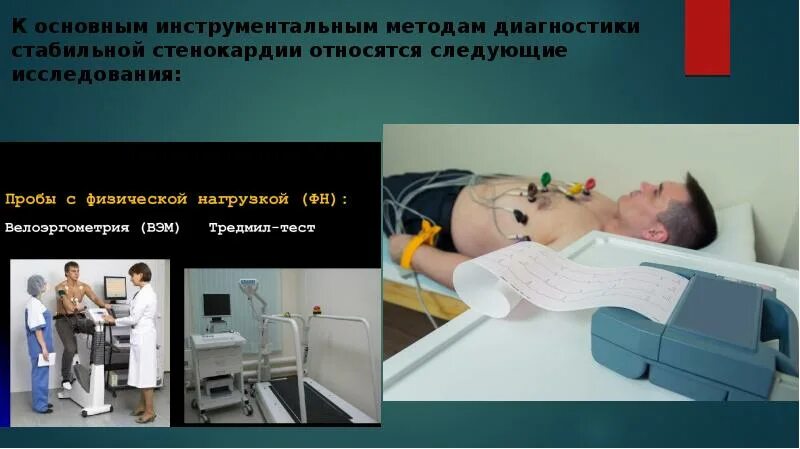 К основным инструментальным методам диагностики стабильной стенокардии относятся следующие исследования:

Пробы с физической нагрузкой (ФН):

Велоэргометрия (ВЭМ) Тредмил-тест